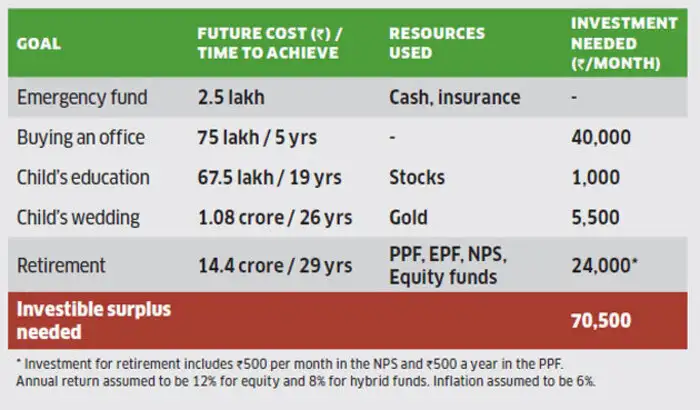 | GOAL | FUTURE COST (₹) / TIME TO ACHIEVE | RESOURCES USED | INVESTMENT NEEDED (₹/MONTH) |
|---|---|---|---|
| Emergency fund | 2.5 lakh | Cash, insurance | - |
| Buying an office | 75 lakh / 5 yrs | - | 40,000 |
| Child's education | 67.5 lakh / 19 yrs | Stocks | 1,000 |
| Child's wedding | 1.08 crore / 26 yrs | Gold | 5,500 |
| Retirement | 14.4 crore / 29 yrs | PPF, EPF, NPS, Equity funds | 24,000* |
| Investible surplus needed | | | 70,500 |

* Investment for retirement includes ₹500 per month in the NPS and ₹500 a year in the PPF. Annual return assumed to be 12% for equity and 8% for hybrid funds. Inflation assumed to be 6%.